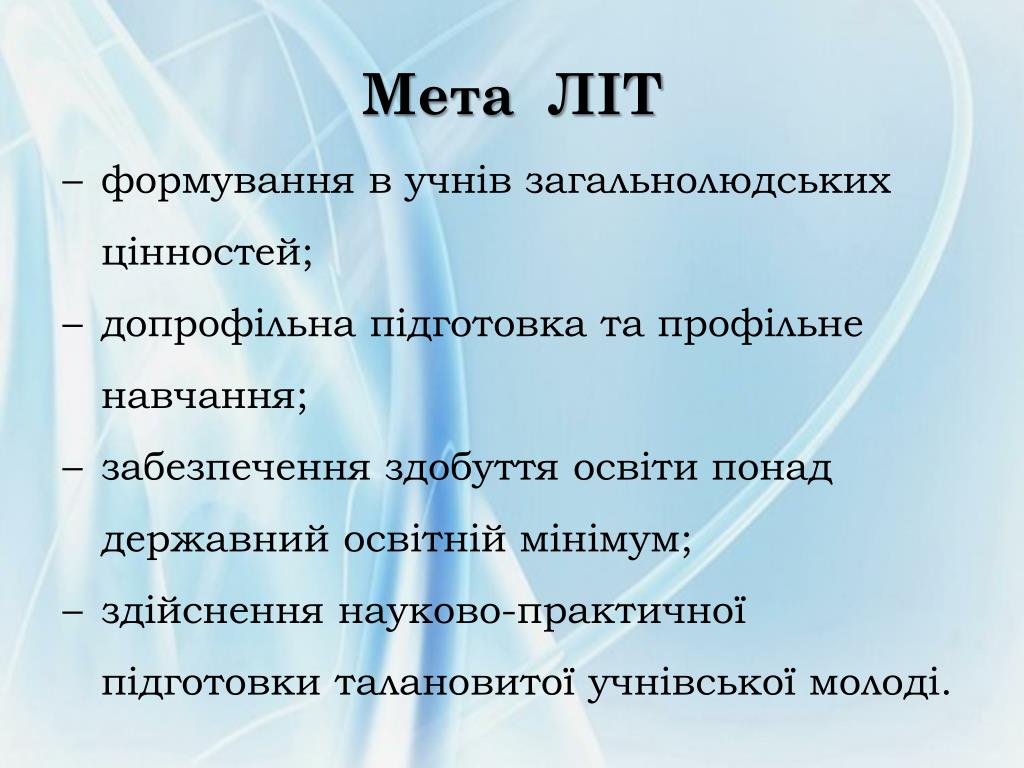 Мета ЛІТ

– формування в учнів загальнолюдських цінностей;

– допрофільна підготовка та профільне навчання;

– забезпечення здобуття освіти понад державний освітній мінімум;

– здійснення науково-практичної підготовки талановитої учнівської молоді.